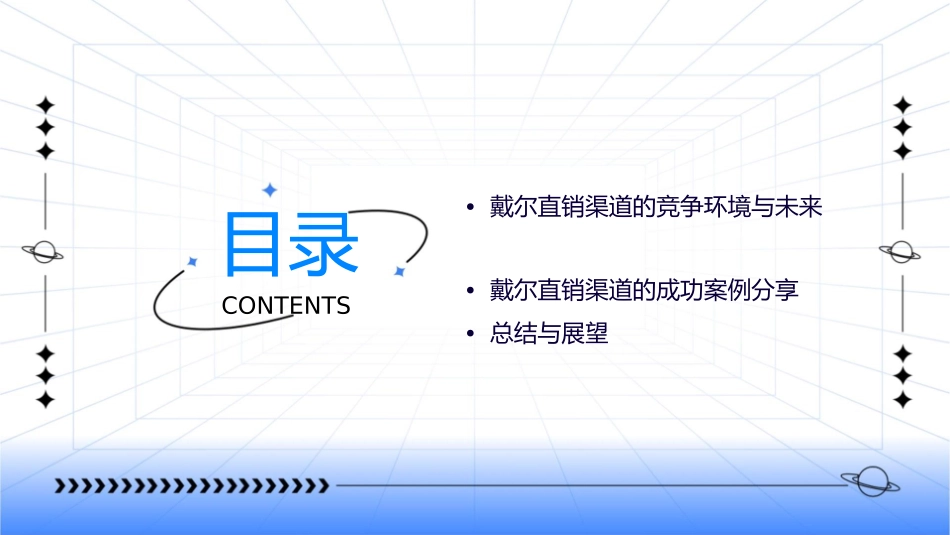 目录
CONTENTS

• 戴尔直销渠道的竞争环境与未来

• 戴尔直销渠道的成功案例分享
• 总结与展望